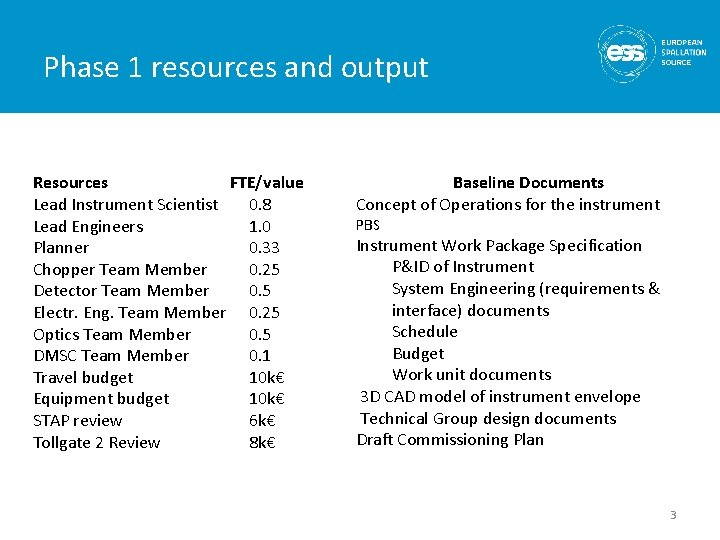 Phase 1 resources and output

ess EUROPEAN SPALLATION SOURCE

| Resources | FTE/value |
|---|---|
| Lead Instrument Scientist | 0.8 |
| Lead Engineers | 1.0 |
| Planner | 0.33 |
| Chopper Team Member | 0.25 |
| Detector Team Member | 0.5 |
| Electr. Eng. Team Member | 0.25 |
| Optics Team Member | 0.5 |
| DMSC Team Member | 0.1 |
| Travel budget | 10k€ |
| Equipment budget | 10k€ |
| STAP review | 6k€ |
| Tollgate 2 Review | 8k€ |

Baseline Documents
Concept of Operations for the instrument
PBS
Instrument Work Package Specification
P&ID of Instrument
System Engineering (requirements & interface) documents
Schedule
Budget
Work unit documents
3D CAD model of instrument envelope
Technical Group design documents
Draft Commissioning Plan

3